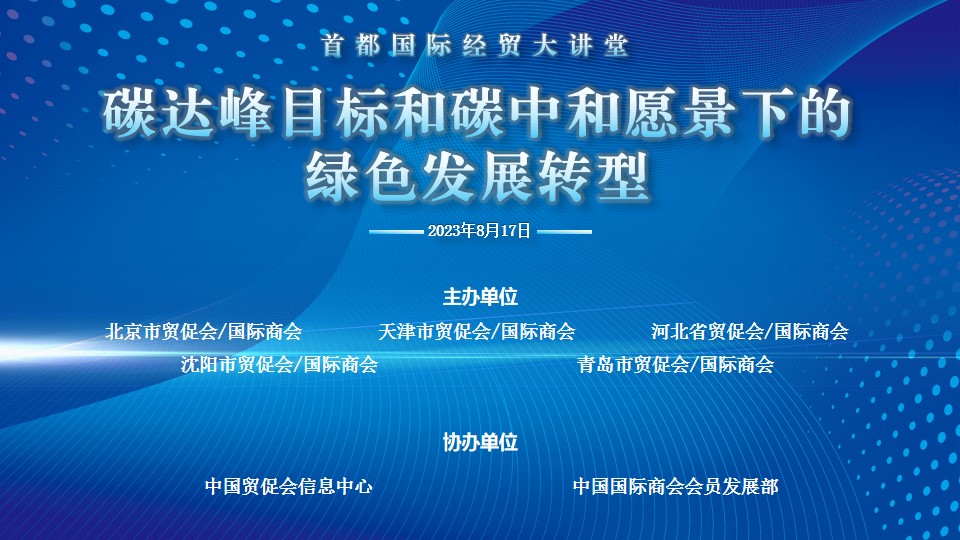 首都国际经贸大讲堂

碳达峰目标和碳中和愿景下的绿色发展转型

2023年8月17日

主办单位

北京市贸促会/国际商会　天津市贸促会/国际商会　河北省贸促会/国际商会

沈阳市贸促会/国际商会　青岛市贸促会/国际商会

协办单位

中国贸促会信息中心　中国国际商会会员发展部